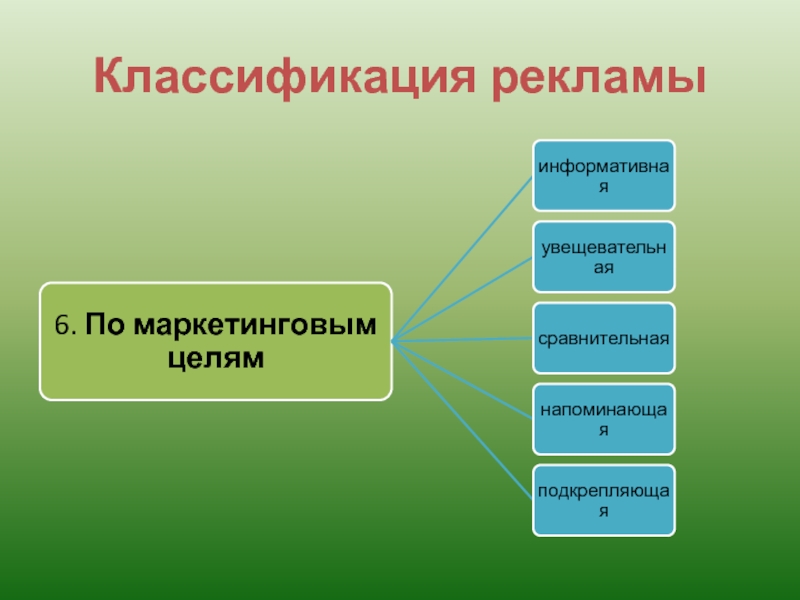 Классификация рекламы

6. По маркетинговым целям

информативная

увещевательная

сравнительная

напоминающая

подкрепляющая